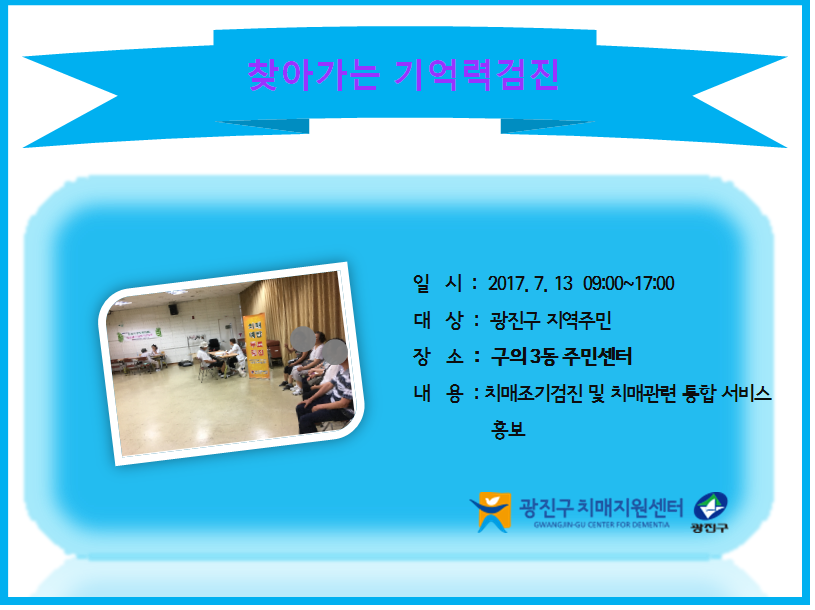 찾아가는 기억력검진

일 시 : 2017. 7. 13 09:00~17:00

대 상 : 광진구 지역주민

장 소 : 구의3동 주민센터

내 용 : 치매조기검진 및 치매관련 통합 서비스 홍보

광진구 치매지원센터
GWANGJIN-GU CENTER FOR DEMENTIA

광진구